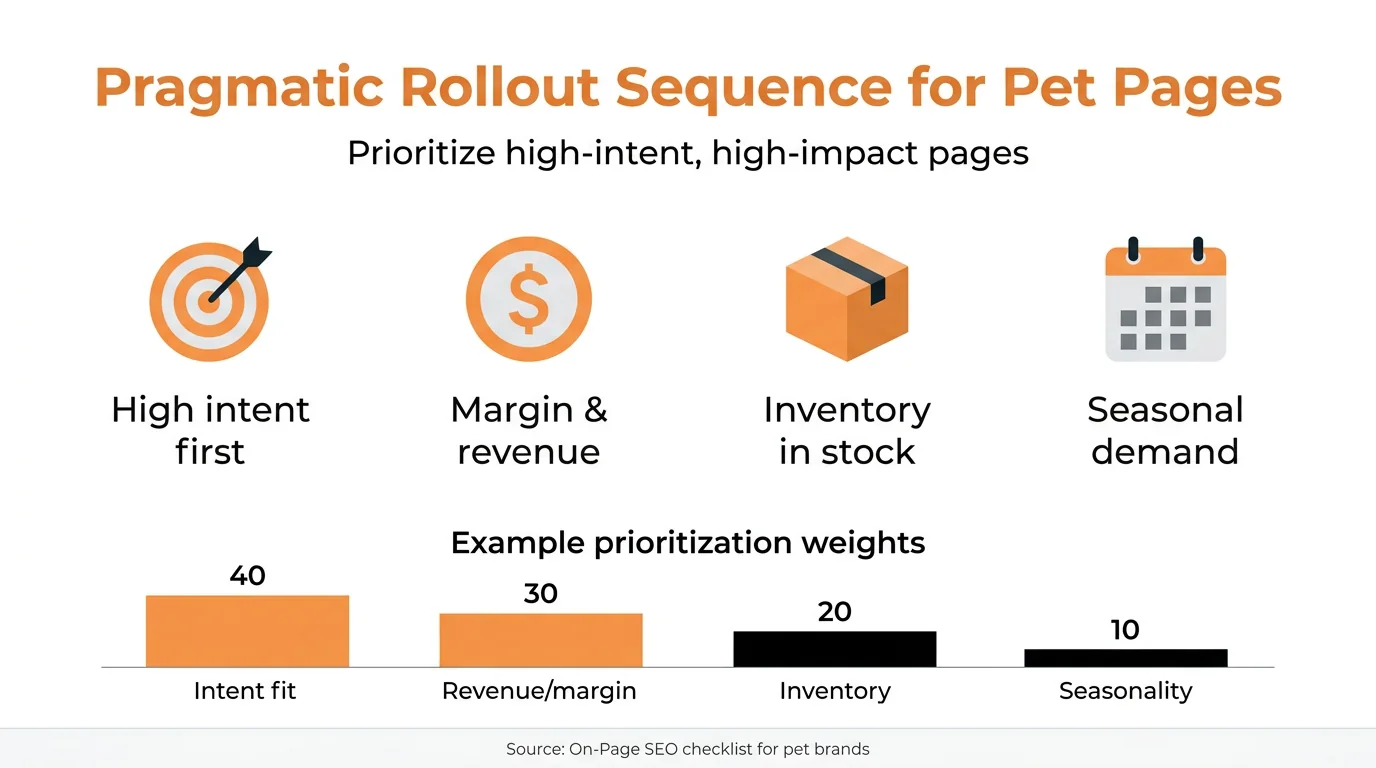 Pragmatic Rollout Sequence for Pet Pages

Prioritize high-intent, high-impact pages

$

High intent first

Margin & revenue

Inventory in stock

Seasonal demand

Example prioritization weights

40

30

20

10

Intent fit

Revenue/margin

Inventory

Seasonality

Source: On-Page SEO checklist for pet brands